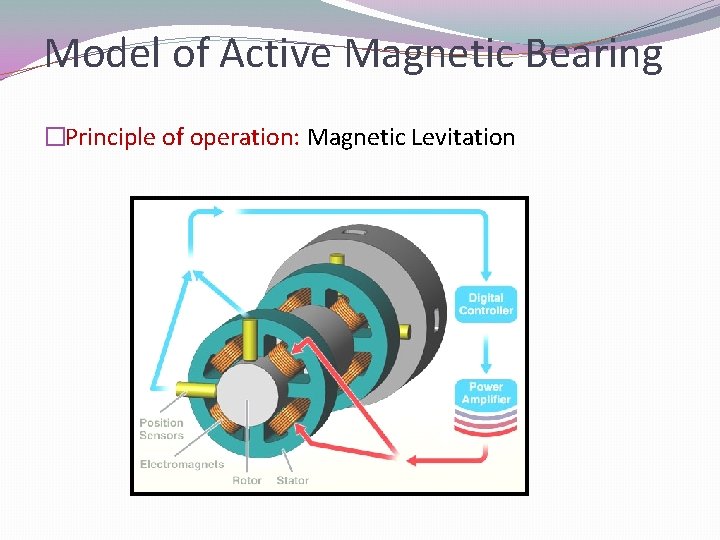 Model of Active Magnetic Bearing

□Principle of operation: Magnetic Levitation

Digital Controller

Power Amplifier

Position Sensors

Electromagnets

Rotor

Stator